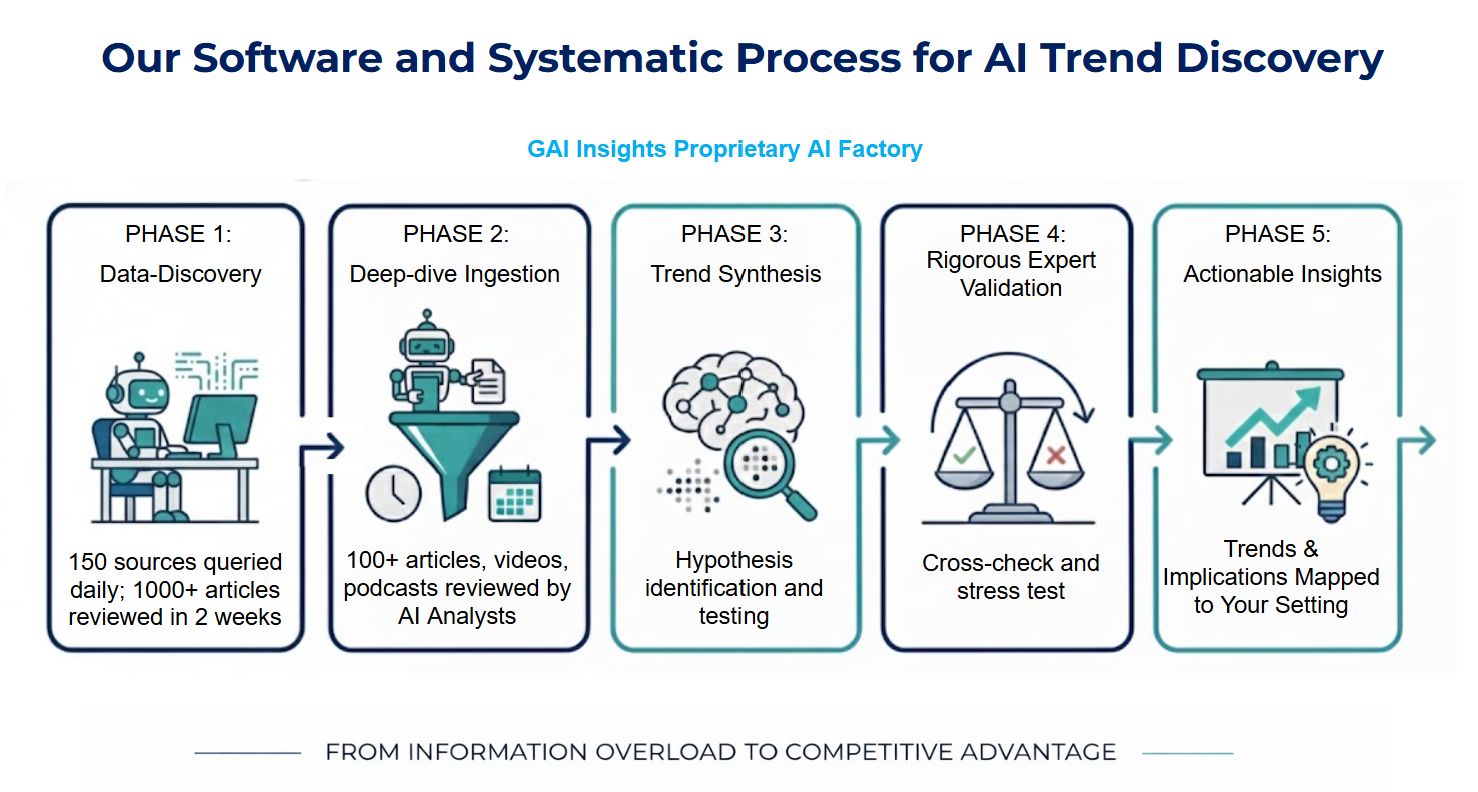 Our Software and Systematic Process for AI Trend Discovery

GAI Insights Proprietary AI Factory

PHASE 1:
Data-Discovery

150 sources queried daily; 1000+ articles reviewed in 2 weeks

PHASE 2:
Deep-dive Ingestion

100+ articles, videos, podcasts reviewed by AI Analysts

PHASE 3:
Trend Synthesis

Hypothesis identification and testing

PHASE 4:
Rigorous Expert Validation

Cross-check and stress test

PHASE 5:
Actionable Insights

Trends & Implications Mapped to Your Setting

FROM INFORMATION OVERLOAD TO COMPETITIVE ADVANTAGE